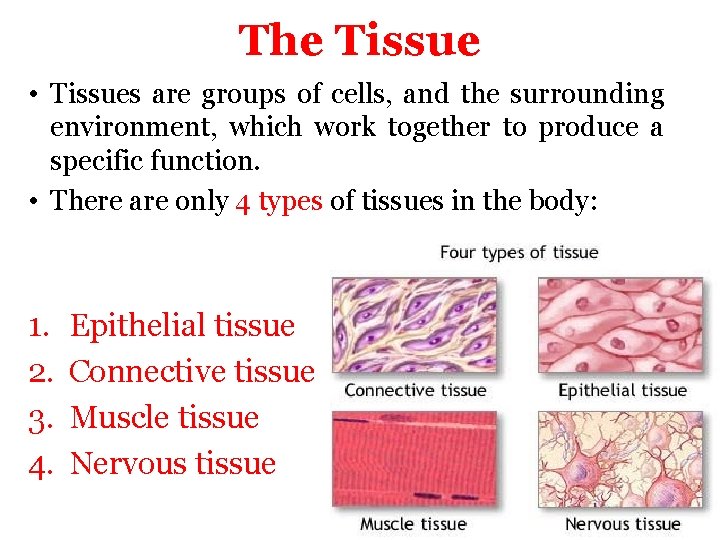 The Tissue

• Tissues are groups of cells, and the surrounding environment, which work together to produce a specific function.

• There are only 4 types of tissues in the body:

1. Epithelial tissue
2. Connective tissue
3. Muscle tissue
4. Nervous tissue

Four types of tissue

Connective tissue

Epithelial tissue

Muscle tissue

Nervous tissue